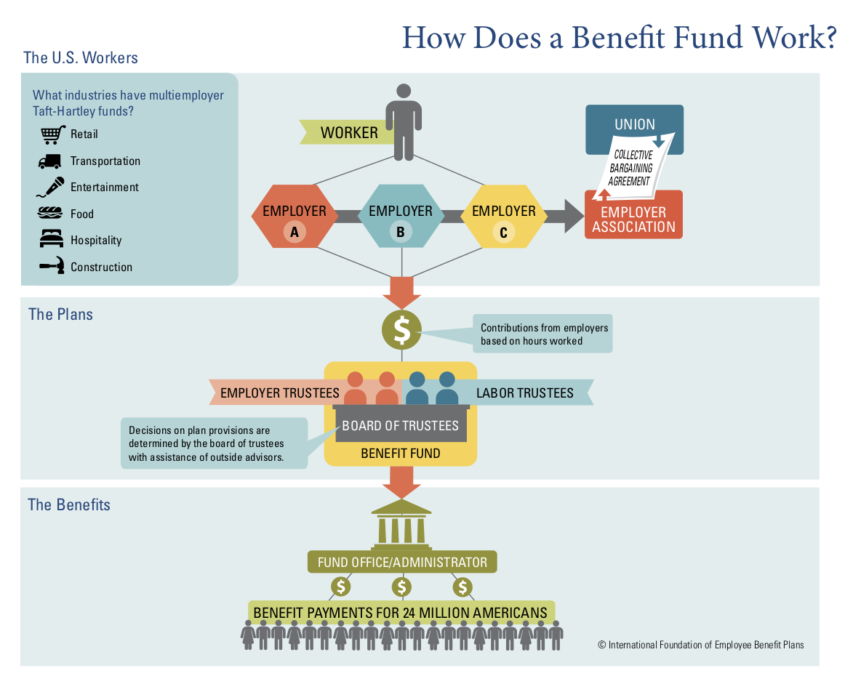 How Does a Benefit Fund Work?

The U.S. Workers

What industries have multiemployer Taft-Hartley funds?
Retail
Transportation
Entertainment
Food
Hospitality
Construction

WORKER

EMPLOYER A
EMPLOYER B
EMPLOYER C

UNION
COLLECTIVE BARGAINING AGREEMENT
EMPLOYER ASSOCIATION

The Plans

$
Contributions from employers based on hours worked

EMPLOYER TRUSTEES
LABOR TRUSTEES
BOARD OF TRUSTEES
BENEFIT FUND

Decisions on plan provisions are determined by the board of trustees with assistance of outside advisors.

The Benefits

FUND OFFICE/ADMINISTRATOR
$ $ $
BENEFIT PAYMENTS FOR 24 MILLION AMERICANS

© International Foundation of Employee Benefit Plans